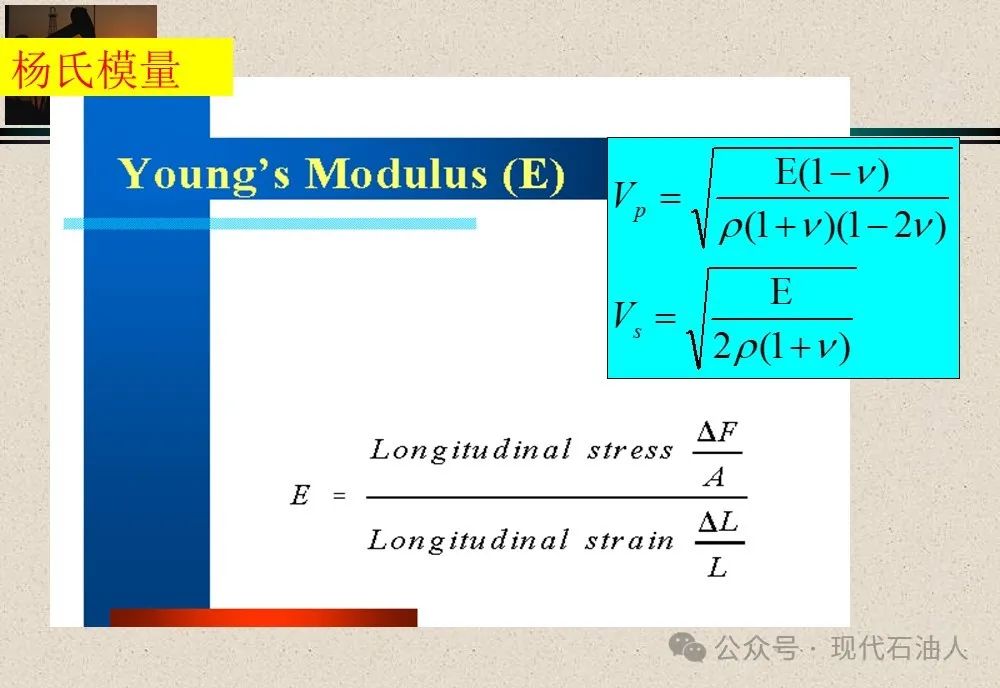 杨氏模量

Young's Modulus (E)

$V_p = \sqrt{\frac{E(1-\nu)}{\rho(1+\nu)(1-2\nu)}}$

$V_s = \sqrt{\frac{E}{2\rho(1+\nu)}}$

$E = \frac{Longitudinal\ stress\ \frac{\Delta F}{A}}{Longitudinal\ strain\ \frac{\Delta L}{L}}$

公众号 · 现代石油人